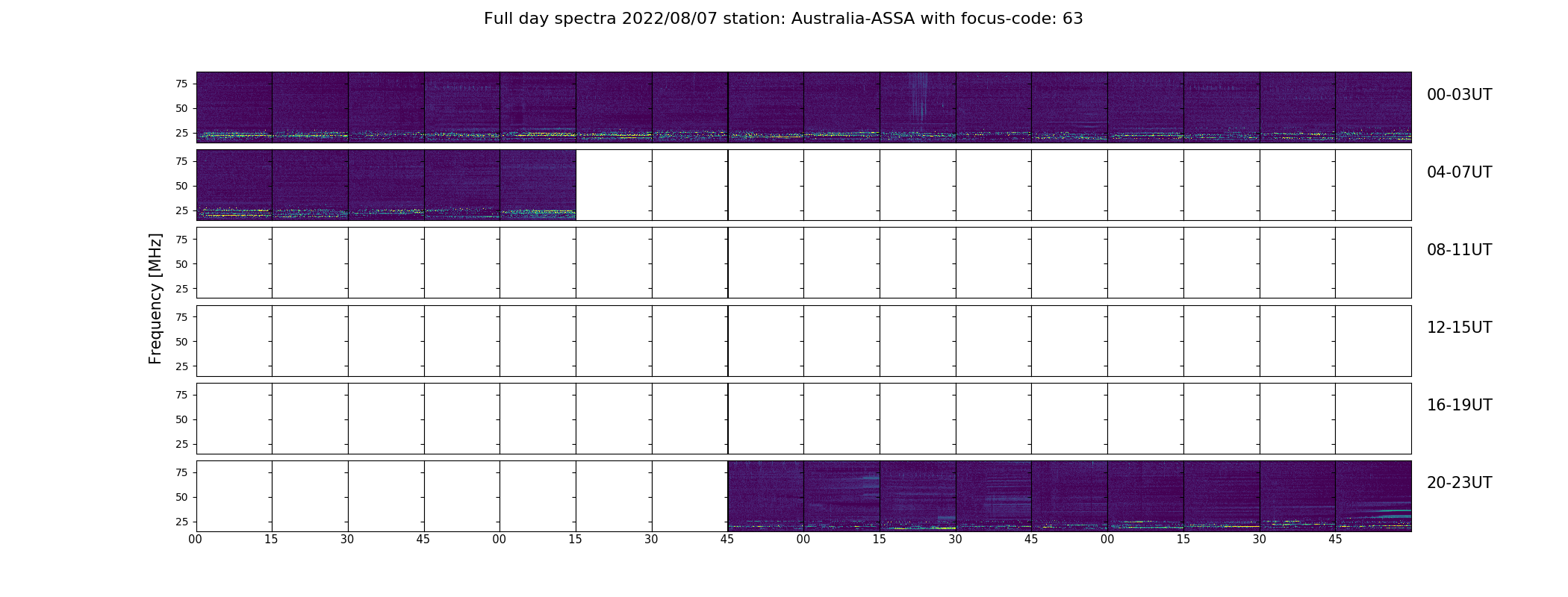 Full day spectra 2022/08/07 station: Australia-ASSA with focus-code: 63

Frequency [MHz]

75
50
25

00-03UT

75
50
25

04-07UT

75
50
25

08-11UT

75
50
25

12-15UT

75
50
25

16-19UT

75
50
25

20-23UT

00 15 30 45 00 15 30 45 00 15 30 45 00 15 30 45